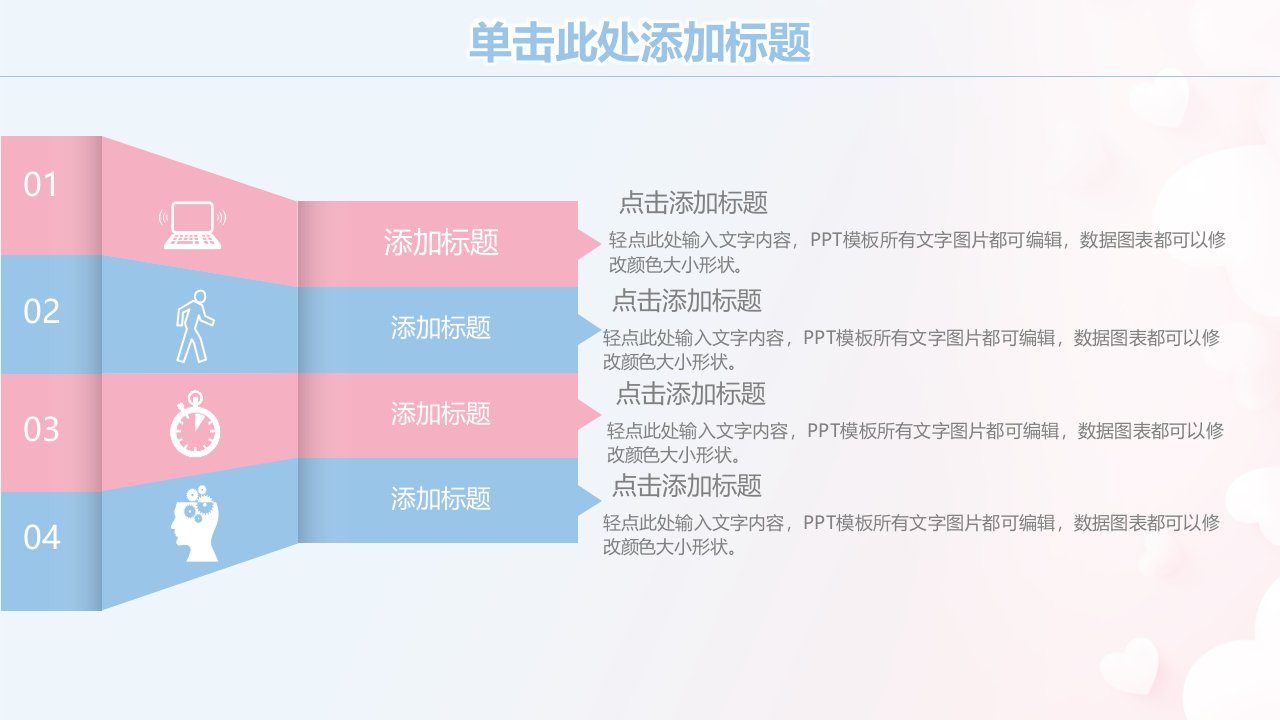 单击此处添加标题

01

添加标题

点击添加标题

轻点此处输入文字内容，PPT模板所有文字图片都可编辑，数据图表都可以修改颜色大小形状。

02

添加标题

点击添加标题

轻点此处输入文字内容，PPT模板所有文字图片都可编辑，数据图表都可以修改颜色大小形状。

03

添加标题

点击添加标题

轻点此处输入文字内容，PPT模板所有文字图片都可编辑，数据图表都可以修改颜色大小形状。

04

添加标题

点击添加标题

轻点此处输入文字内容，PPT模板所有文字图片都可编辑，数据图表都可以修改颜色大小形状。